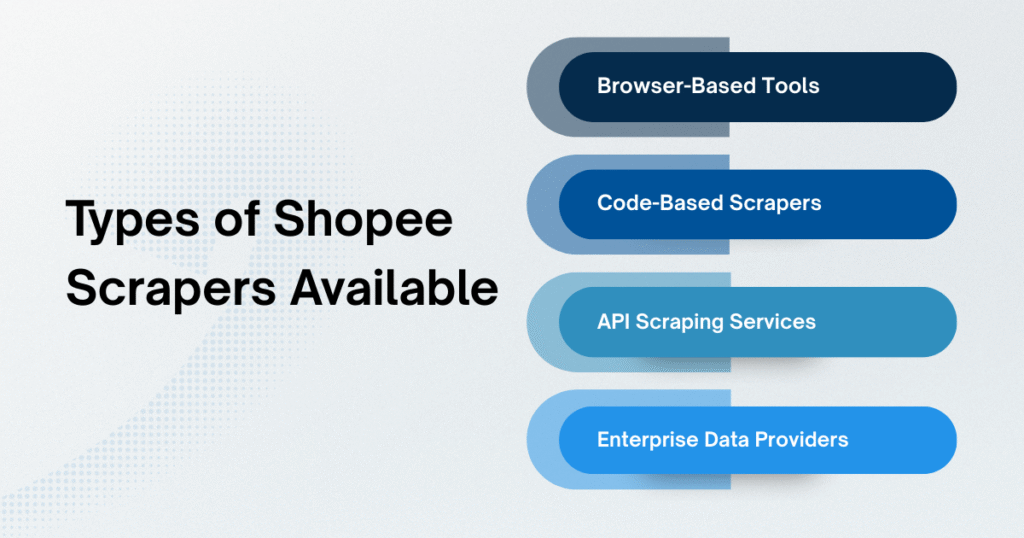 Types of Shopee Scrapers Available

Browser-Based Tools

Code-Based Scrapers

API Scraping Services

Enterprise Data Providers